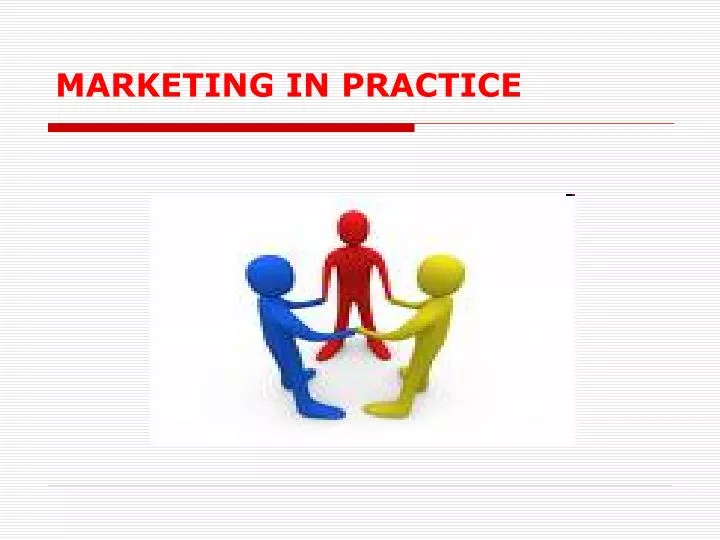 MARKETING IN PRACTICE